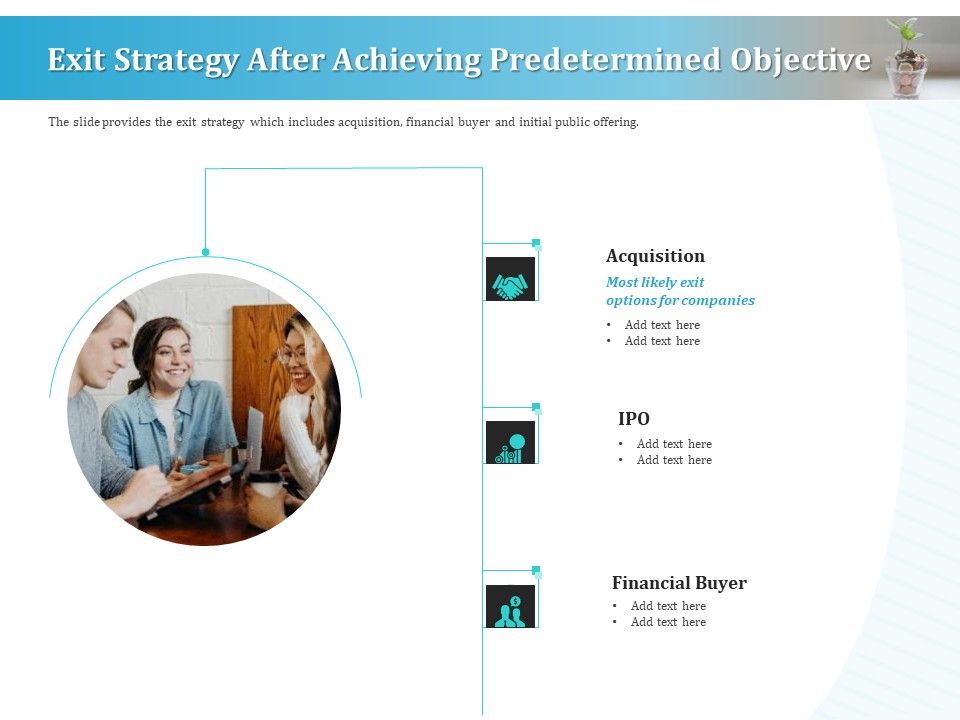 Exit Strategy After Achieving Predetermined Objective

The slide provides the exit strategy which includes acquisition, financial buyer and initial public offering.

Acquisition

Most likely exit options for companies

• Add text here
• Add text here

IPO

• Add text here
• Add text here

Financial Buyer

• Add text here
• Add text here